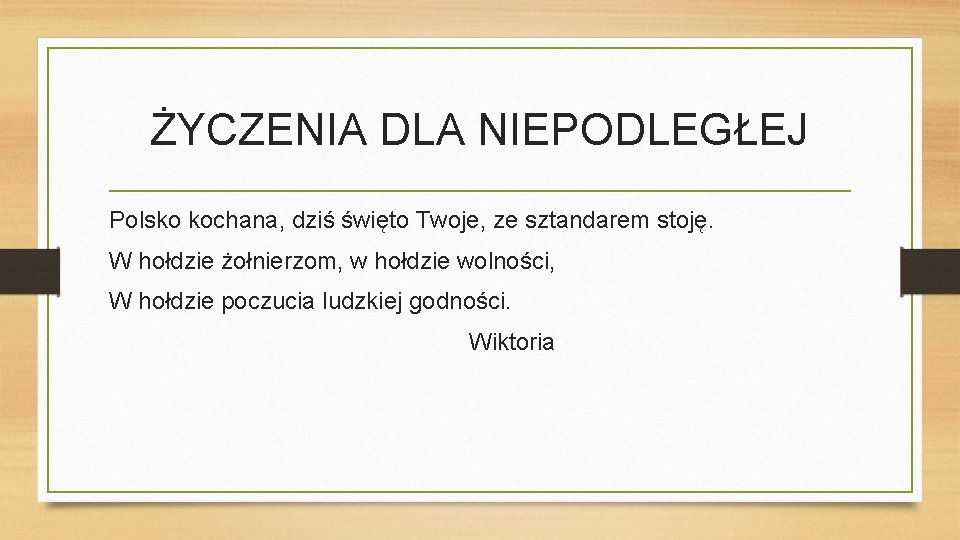 ŻYCZENIA DLA NIEPODLEGŁEJ

Polsko kochana, dziś święto Twoje, ze sztandarem stoję.
W hołdzie żołnierzom, w hołdzie wolności,
W hołdzie poczucia ludzkiej godności.
Wiktoria